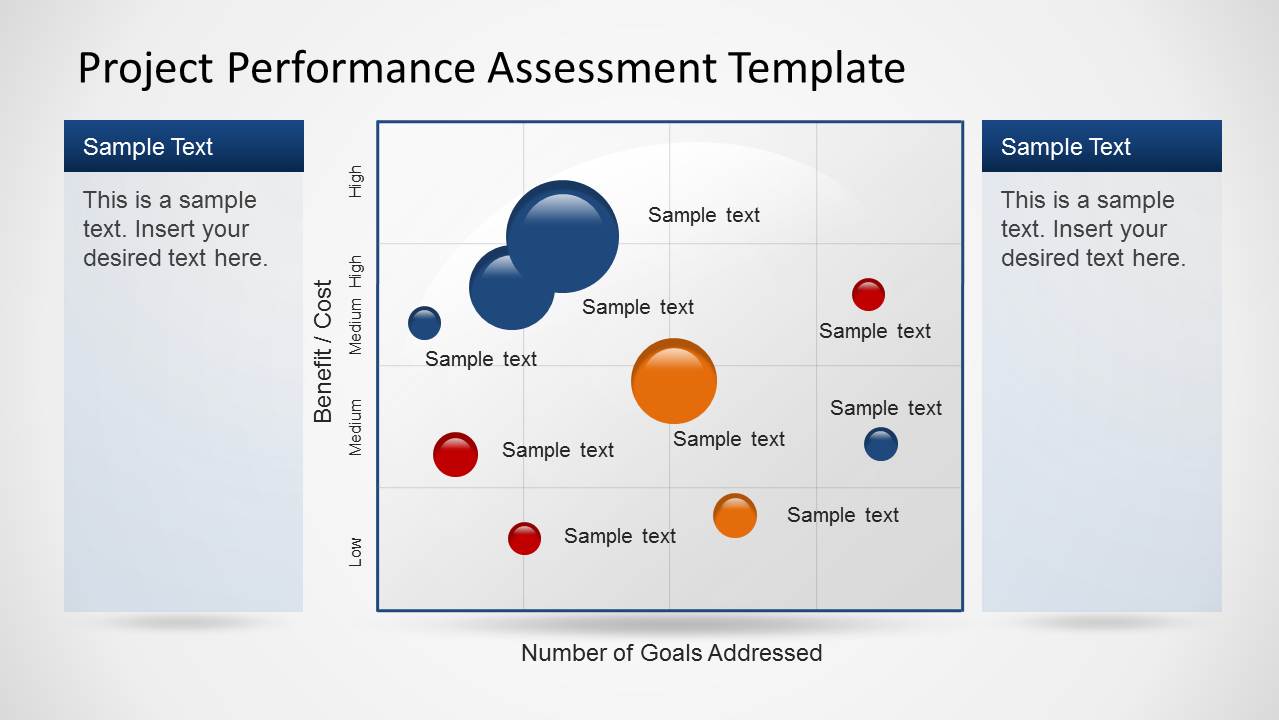 Project Performance Assessment Template

Sample Text

This is a sample text. Insert your desired text here.

Benefit / Cost

High

Medium High

Medium

Low

Sample text

Sample text

Sample text

Sample text

Sample text

Sample text

Sample text

Sample text

Sample text

Number of Goals Addressed

Sample Text

This is a sample text. Insert your desired text here.